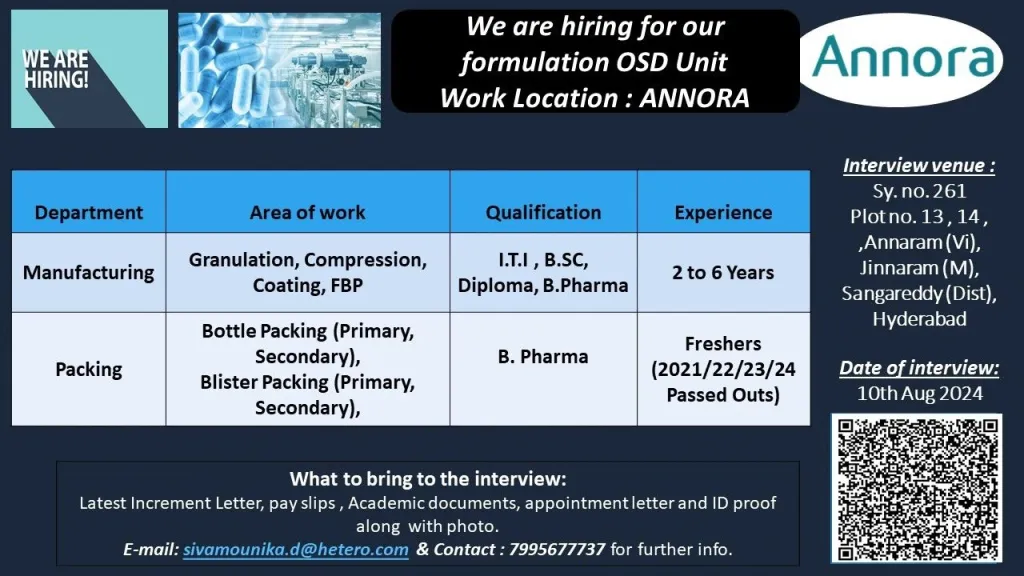 WE ARE HIRING!

We are hiring for our formulation OSD Unit
Work Location : ANNORA

Annora

| Department | Area of work | Qualification | Experience |
|---|---|---|---|
| Manufacturing | Granulation, Compression, Coating, FBP | I.T.I , B.SC, Diploma, B.Pharma | 2 to 6 Years |
| Packing | Bottle Packing (Primary, Secondary), Blister Packing (Primary, Secondary), | B. Pharma | Freshers (2021/22/23/24 Passed Outs) |

Interview venue :
Sy. no. 261
Plot no. 13 , 14 ,
,Annaram (Vi),
Jinnaram (M),
Sangareddy (Dist),
Hyderabad

Date of interview:
10th Aug 2024

What to bring to the interview:
Latest Increment Letter, pay slips , Academic documents, appointment letter and ID proof along with photo.
E-mail: sivamounika.d@hetero.com & Contact : 7995677737 for further info.